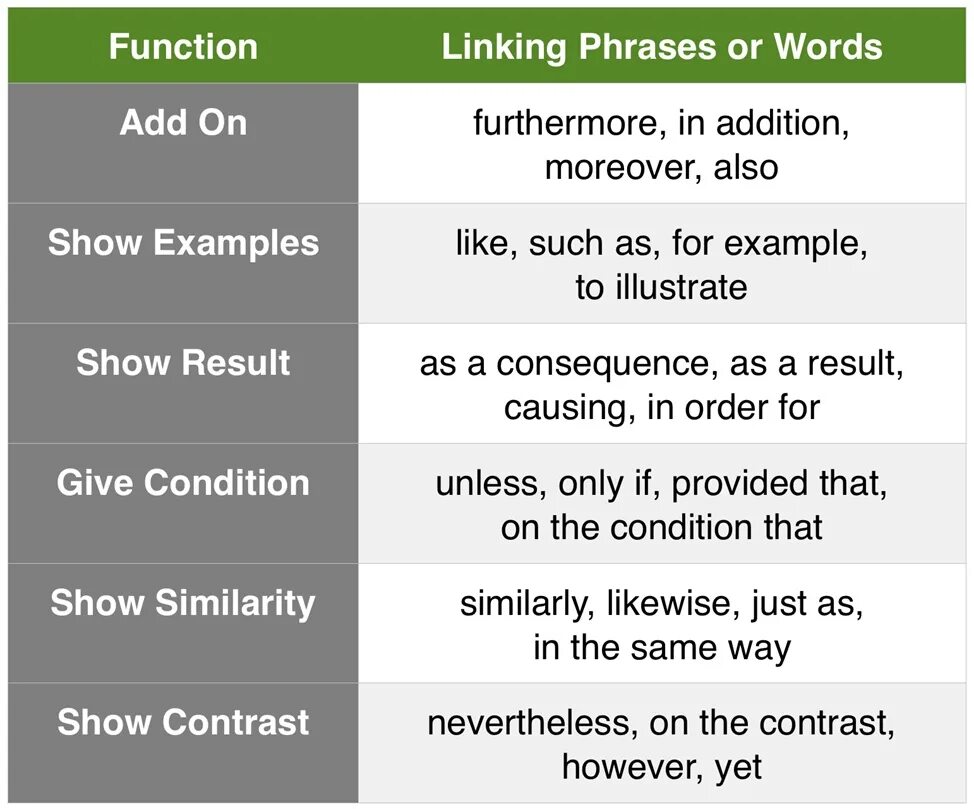 | Function | Linking Phrases or Words |
|---|---|
| Add On | furthermore, in addition, moreover, also |
| Show Examples | like, such as, for example, to illustrate |
| Show Result | as a consequence, as a result, causing, in order for |
| Give Condition | unless, only if, provided that, on the condition that |
| Show Similarity | similarly, likewise, just as, in the same way |
| Show Contrast | nevertheless, on the contrast, however, yet |